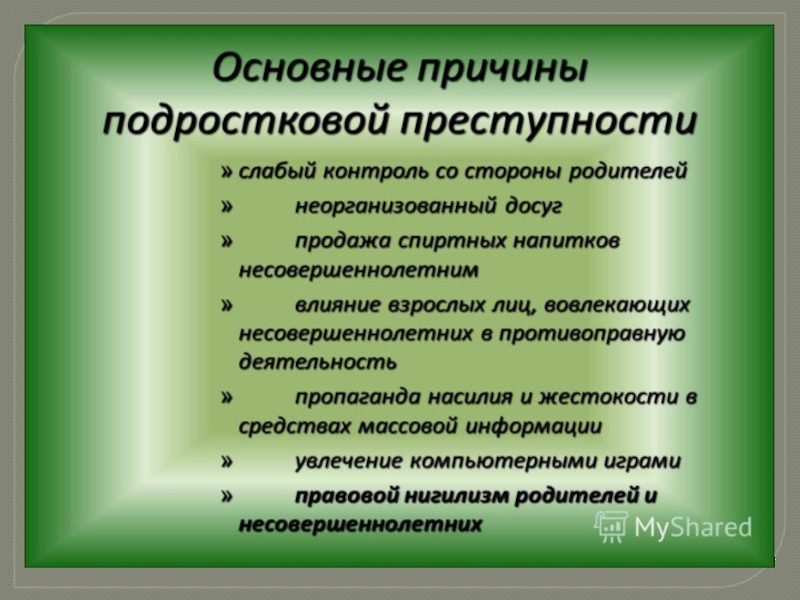 Основные причины подростковой преступности

» слабый контроль со стороны родителей

» неорганизованный досуг

» продажа спиртных напитков несовершеннолетним

» влияние взрослых лиц, вовлекающих несовершеннолетних в противоправную деятельность

» пропаганда насилия и жестокости в средствах массовой информации

» увлечение компьютерными играми

» правовой нигилизм родителей и несовершеннолетних

MyShared